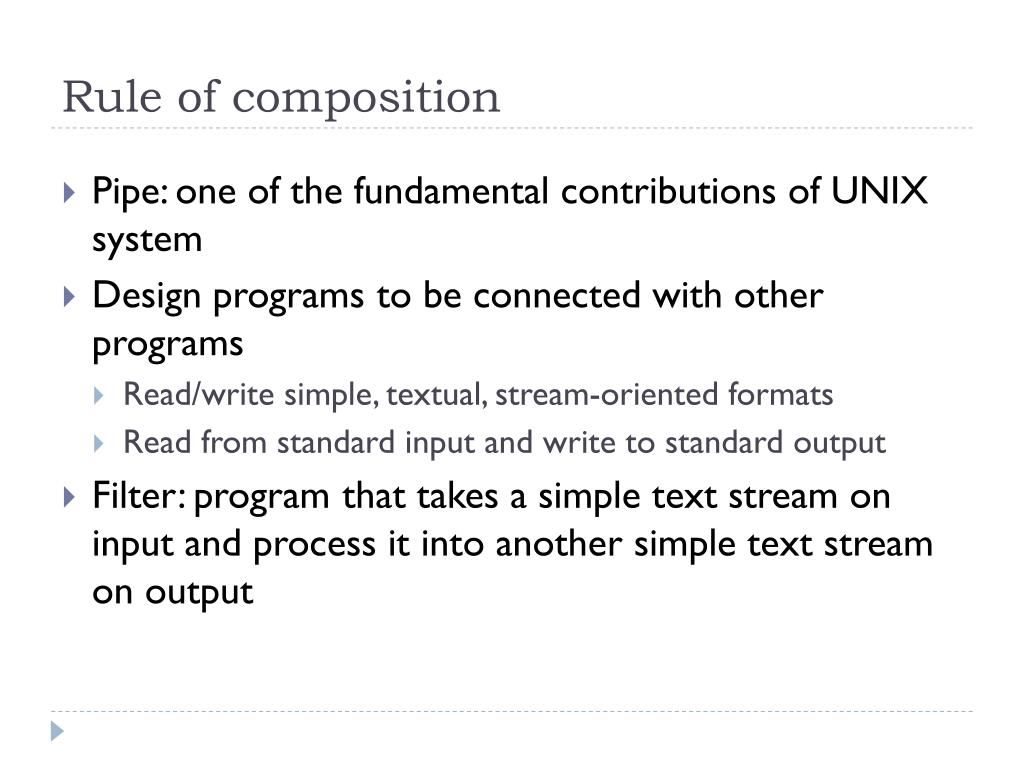 Rule of composition

Pipe: one of the fundamental contributions of UNIX system

Design programs to be connected with other programs

Read/write simple, textual, stream-oriented formats

Read from standard input and write to standard output

Filter: program that takes a simple text stream on input and process it into another simple text stream on output